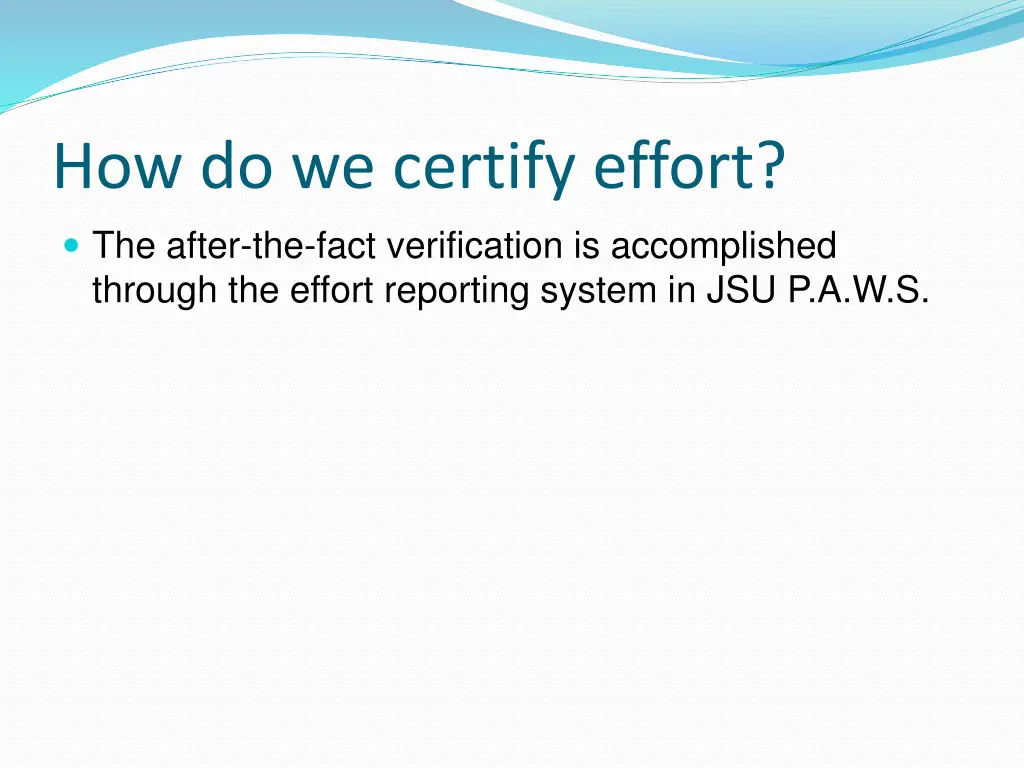 How do we certify effort?

The after-the-fact verification is accomplished through the effort reporting system in JSU P.A.W.S.